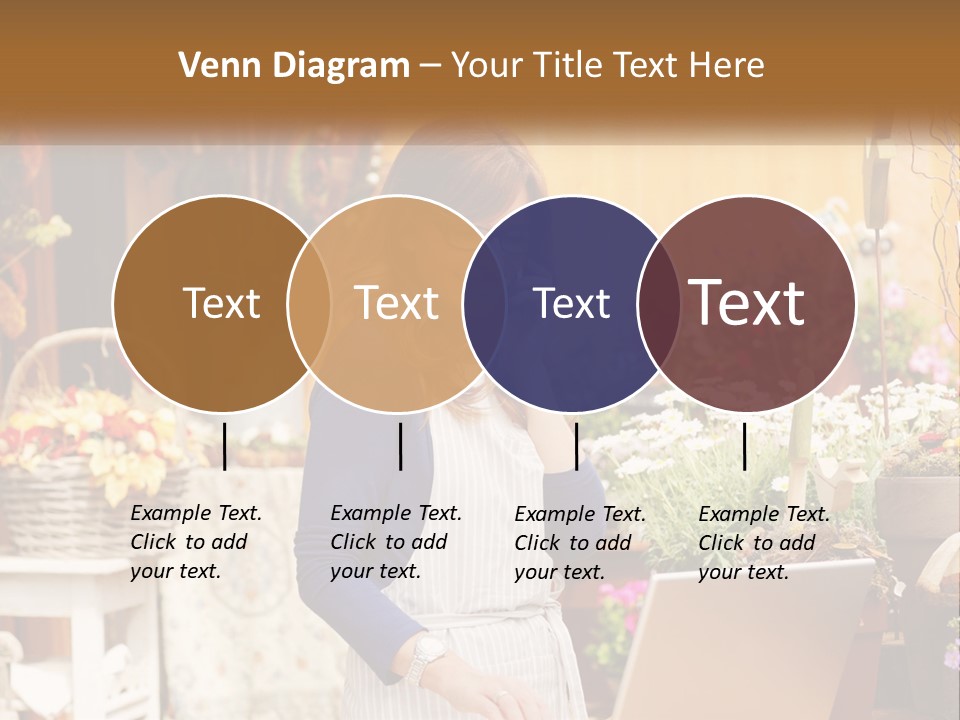 Venn Diagram – Your Title Text Here

Text

Text

Text

Text

Example Text. Click to add your text.

Example Text. Click to add your text.

Example Text. Click to add your text.

Example Text. Click to add your text.